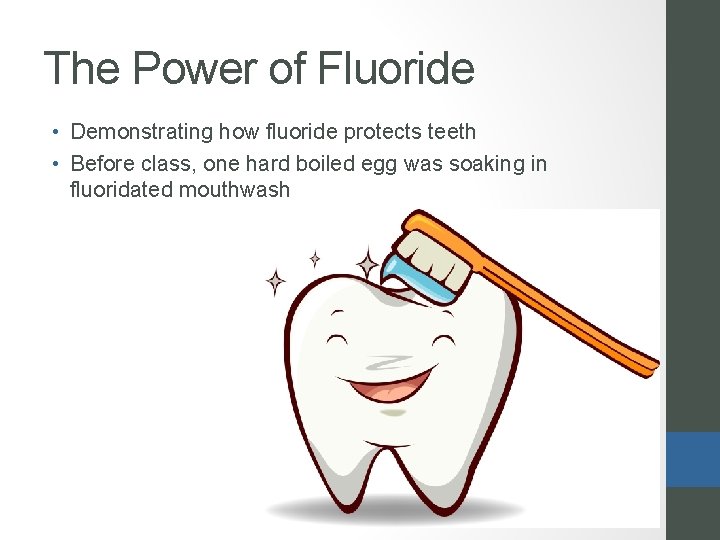 The Power of Fluoride

• Demonstrating how fluoride protects teeth
• Before class, one hard boiled egg was soaking in fluoridated mouthwash